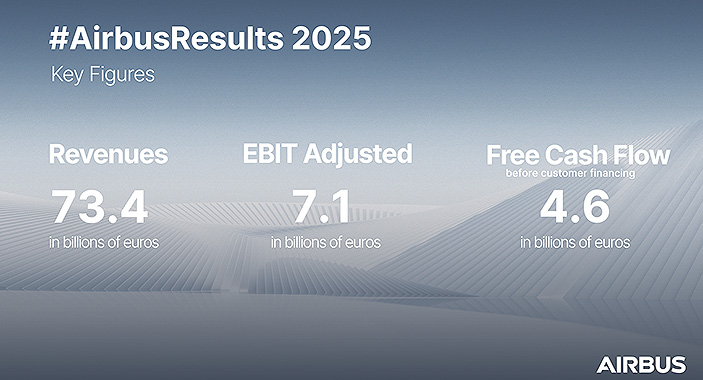 #AirbusResults 2025

Key Figures

Revenues
73.4
in billions of euros

EBIT Adjusted
7.1
in billions of euros

Free Cash Flow
before customer financing
4.6
in billions of euros

AIRBUS